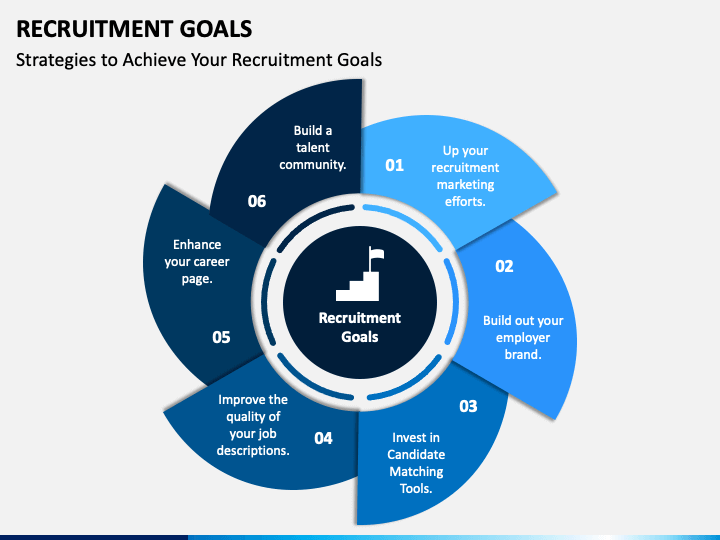 RECRUITMENT GOALS

Strategies to Achieve Your Recruitment Goals

Recruitment Goals

01
Up your recruitment marketing efforts.

02
Build out your employer brand.

03
Invest in Candidate Matching Tools.

04
Improve the quality of your job descriptions.

05
Enhance your career page.

06
Build a talent community.